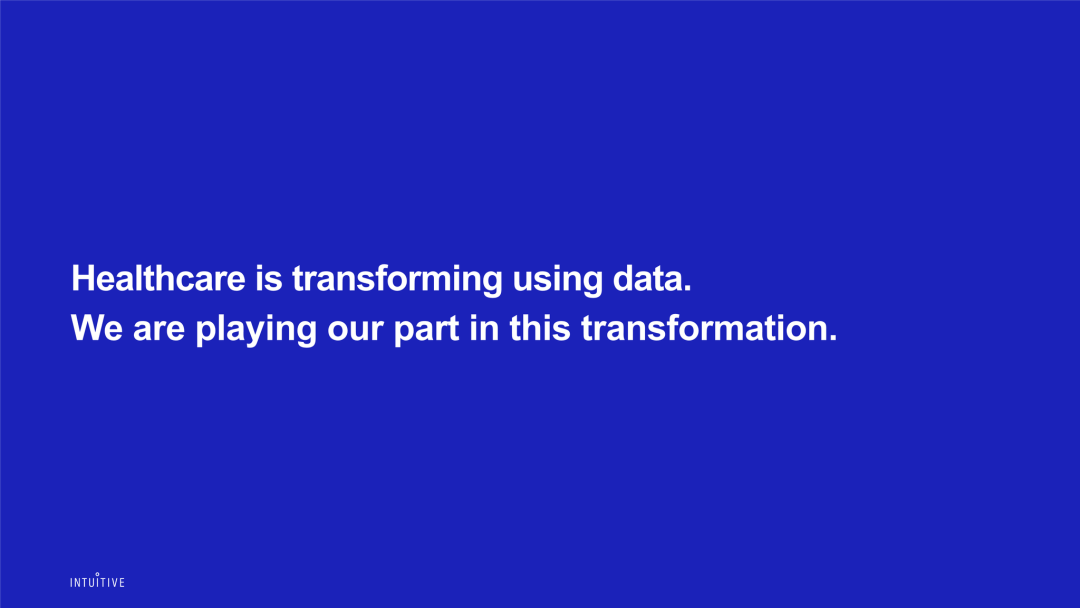 Healthcare is transforming using data.
We are playing our part in this transformation.

INTUITIVE